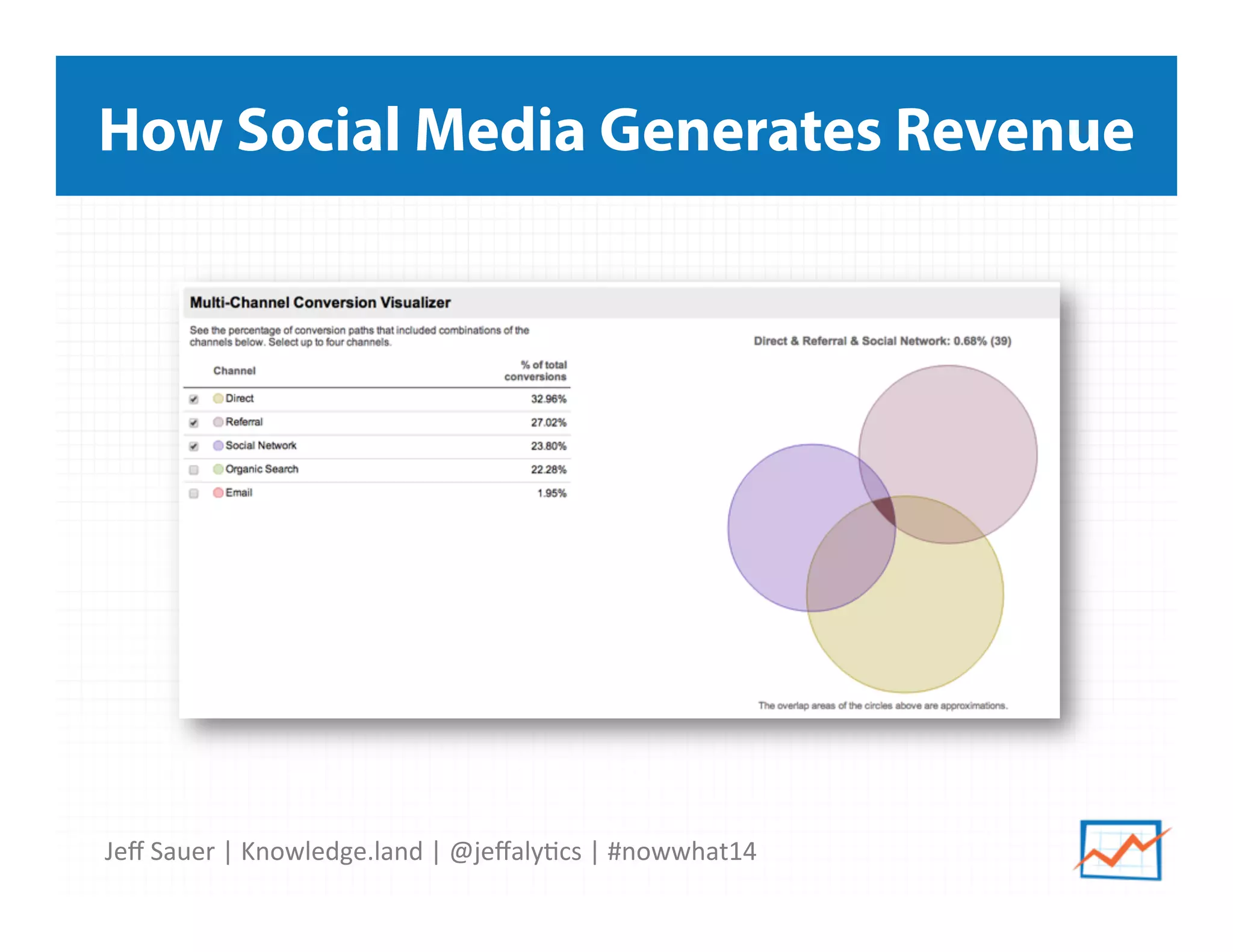 How Social Media Generates Revenue

Multi-Channel Conversion Visualizer

See the percentage of conversion paths that included combinations of the channels below. Select up to four channels.

| Channel | % of total conversions |
|---|---|
| Direct | 32.96% |
| Referral | 27.02% |
| Social Network | 23.80% |
| Organic Search | 22.28% |
| Email | 1.95% |

Direct & Referral & Social Network: 0.68% (39)

The overlap areas of the circles above are approximations.

Jeff Sauer | Knowledge.land | @jeffalytics | #nowwhat14